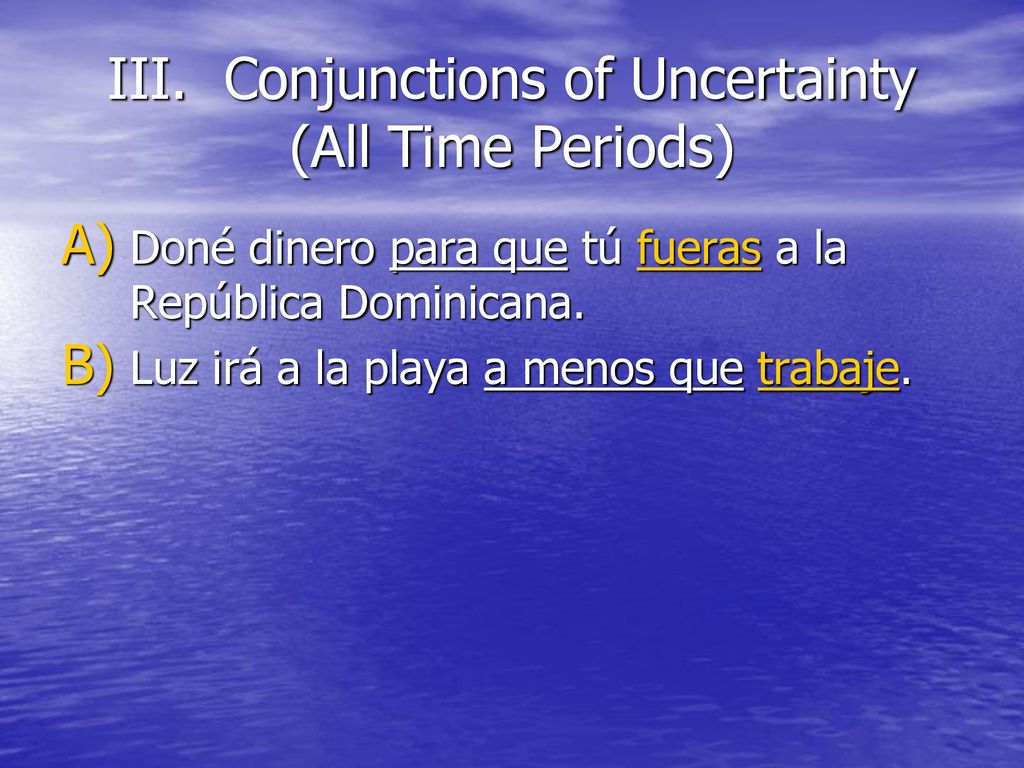 III. Conjunctions of Uncertainty (All Time Periods)

A) Doné dinero para que tú fueras a la República Dominicana.

B) Luz irá a la playa a menos que trabaje.